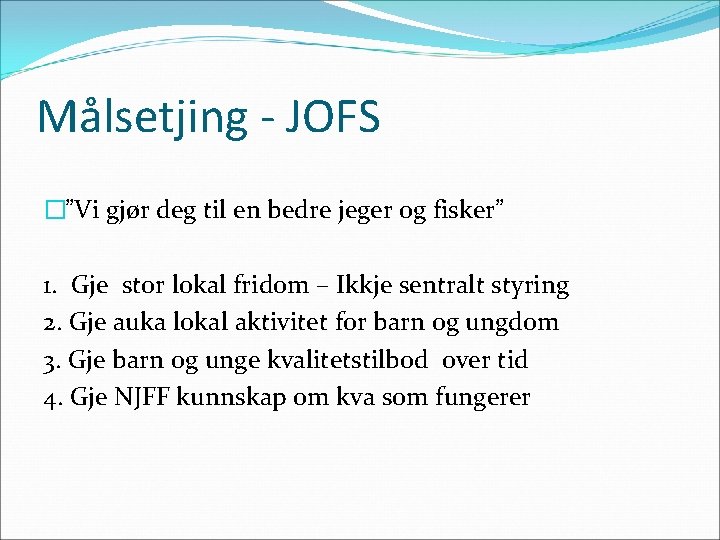 Målsetjing - JOFS

”Vi gjør deg til en bedre jeger og fisker”

1. Gje stor lokal fridom – Ikkje sentralt styring
2. Gje auka lokal aktivitet for barn og ungdom
3. Gje barn og unge kvalitetstilbod over tid
4. Gje NJFF kunnskap om kva som fungerer